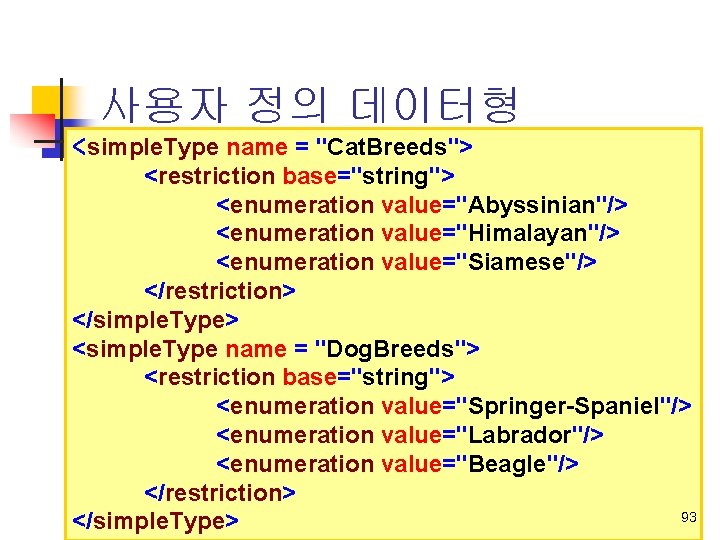 사용자 정의 데이터형

<simpleType name = "CatBreeds">
<restriction base="string">
<enumeration value="Abyssinian"/>
<enumeration value="Himalayan"/>
<enumeration value="Siamese"/>
</restriction>
</simpleType>
<simpleType name = "DogBreeds">
<restriction base="string">
<enumeration value="Springer-Spaniel"/>
<enumeration value="Labrador"/>
<enumeration value="Beagle"/>
</restriction>
</simpleType>

93